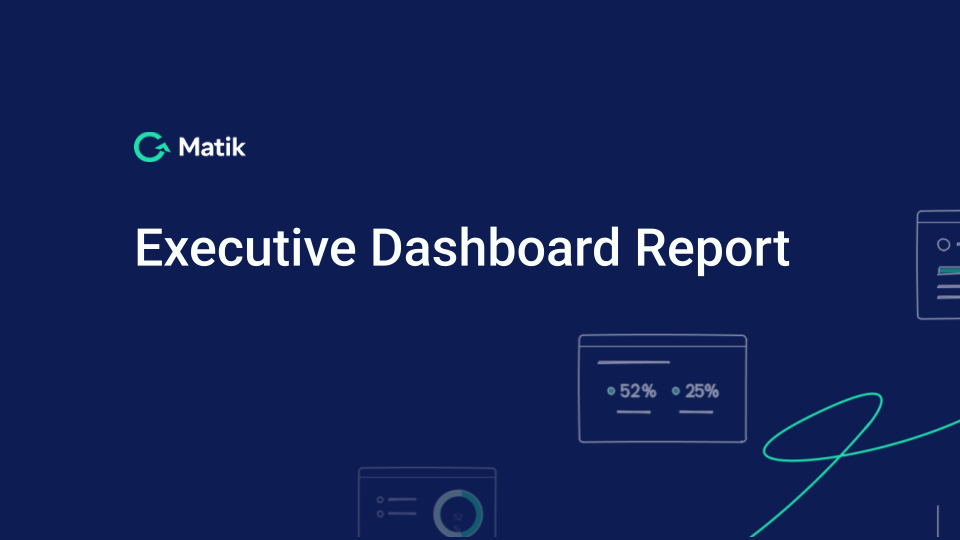 Matik

Executive Dashboard Report

52% 25%